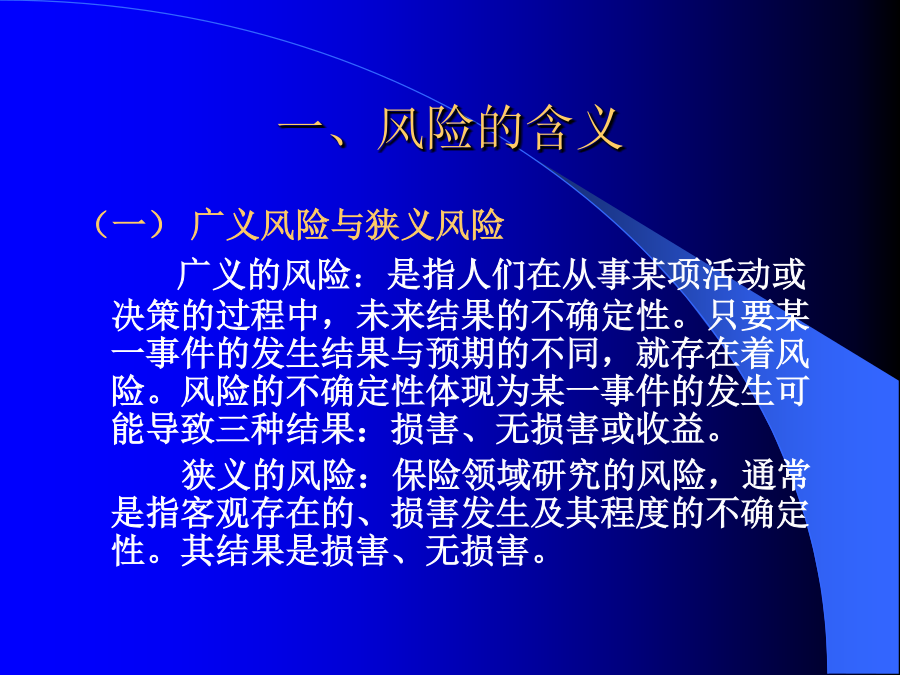 一、风险的含义

（一） 广义风险与狭义风险

广义的风险：是指人们在从事某项活动或决策的过程中，未来结果的不确定性。只要某一事件的发生结果与预期的不同，就存在着风险。风险的不确定性体现为某一事件的发生可能导致三种结果：损害、无损害或收益。

狭义的风险：保险领域研究的风险，通常是指客观存在的、损害发生及其程度的不确定性。其结果是损害、无损害。